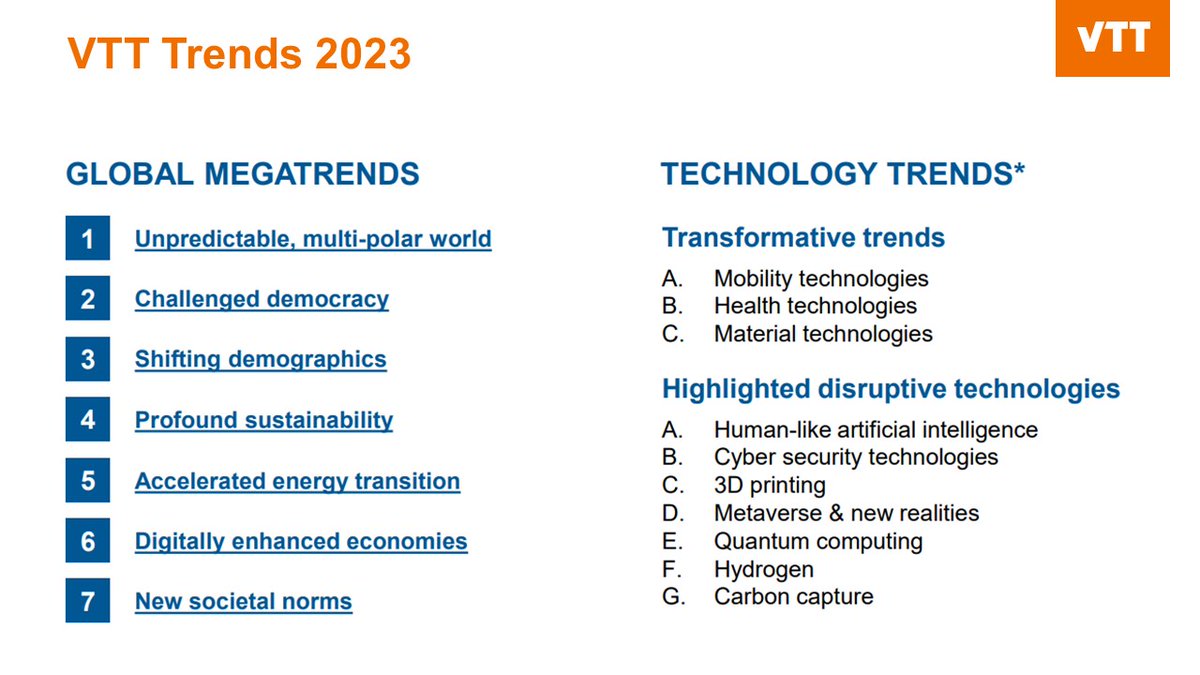 VTT Trends 2023

VTT

GLOBAL MEGATRENDS

1 Unpredictable, multi-polar world

2 Challenged democracy

3 Shifting demographics

4 Profound sustainability

5 Accelerated energy transition

6 Digitally enhanced economies

7 New societal norms

TECHNOLOGY TRENDS*

Transformative trends

A. Mobility technologies
B. Health technologies
C. Material technologies

Highlighted disruptive technologies

A. Human-like artificial intelligence
B. Cyber security technologies
C. 3D printing
D. Metaverse & new realities
E. Quantum computing
F. Hydrogen
G. Carbon capture